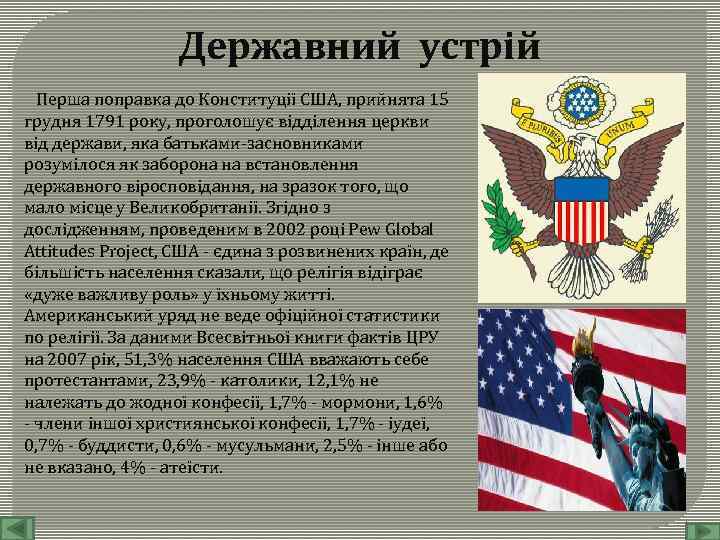 Державний устрій

Перша поправка до Конституції США, прийнята 15 грудня 1791 року, проголошує відділення церкви від держави, яка батьками-засновниками розумілося як заборона на встановлення державного віросповідання, на зразок того, що мало місце у Великобританії. Згідно з дослідженням, проведеним в 2002 році Pew Global Attitudes Project, США - єдина з розвинених країн, де більшість населення сказали, що релігія відіграє «дуже важливу роль» у їхньому житті. Американський уряд не веде офіційної статистики по релігії. За даними Всесвітньої книги фактів ЦРУ на 2007 рік, 51,3% населення США вважають себе протестантами, 23,9% - католики, 12,1% не належать до жодної конфесії, 1,7% - мормони, 1,6% - члени іншої християнської конфесії, 1,7% - іудеї, 0,7% - буддисти, 0,6% - мусульмани, 2,5% - інше або не вказано, 4% - атеїсти.

E PLURIBUS UNUM